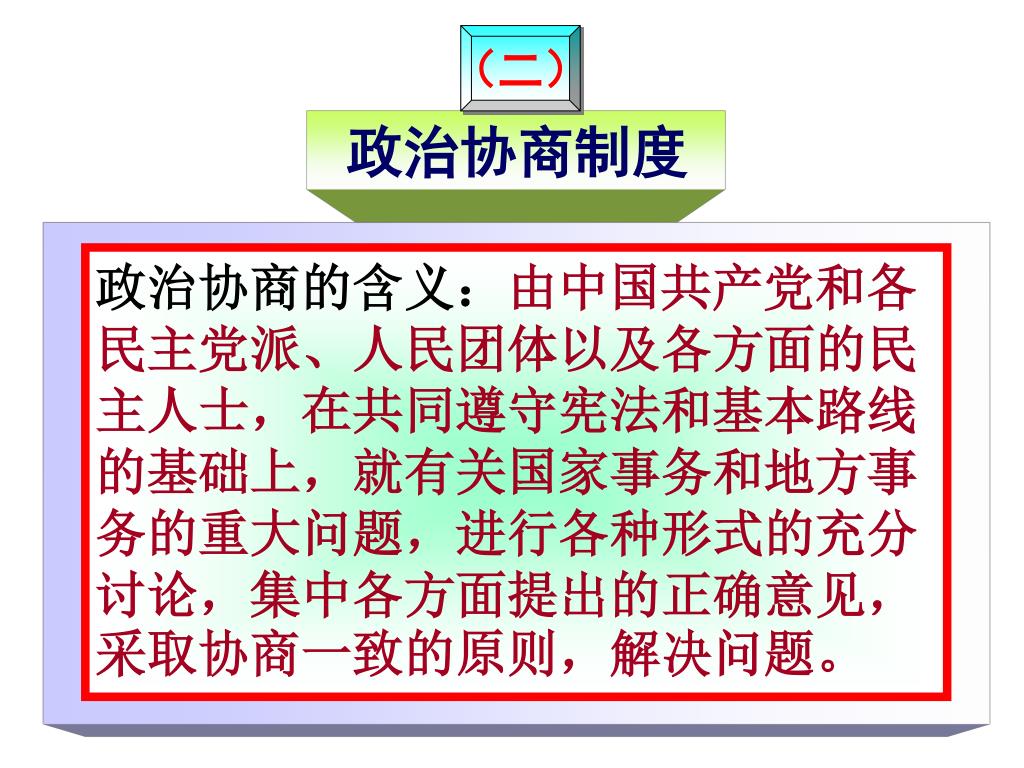 （二）

政治协商制度

政治协商的含义：由中国共产党和各民主党派、人民团体以及各方面的民主人士，在共同遵守宪法和基本路线的基础上，就有关国家事务和地方事务的重大问题，进行各种形式的充分讨论，集中各方面提出的正确意见，采取协商一致的原则，解决问题。